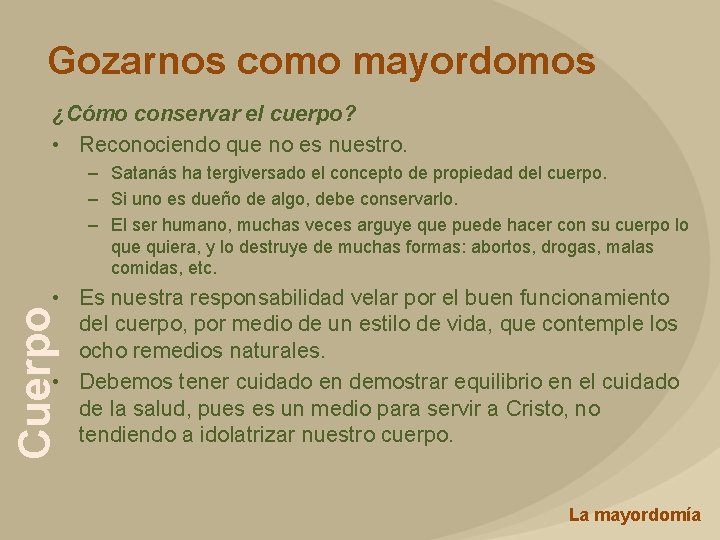 Gozarnos como mayordomos

¿Cómo conservar el cuerpo?

• Reconociendo que no es nuestro.
  – Satanás ha tergiversado el concepto de propiedad del cuerpo.
  – Si uno es dueño de algo, debe conservarlo.
  – El ser humano, muchas veces arguye que puede hacer con su cuerpo lo que quiera, y lo destruye de muchas formas: abortos, drogas, malas comidas, etc.
• Es nuestra responsabilidad velar por el buen funcionamiento del cuerpo, por medio de un estilo de vida, que contemple los ocho remedios naturales.
• Debemos tener cuidado en demostrar equilibrio en el cuidado de la salud, pues es un medio para servir a Cristo, no tendiendo a idolatrizar nuestro cuerpo.

Cuerpo

La mayordomía